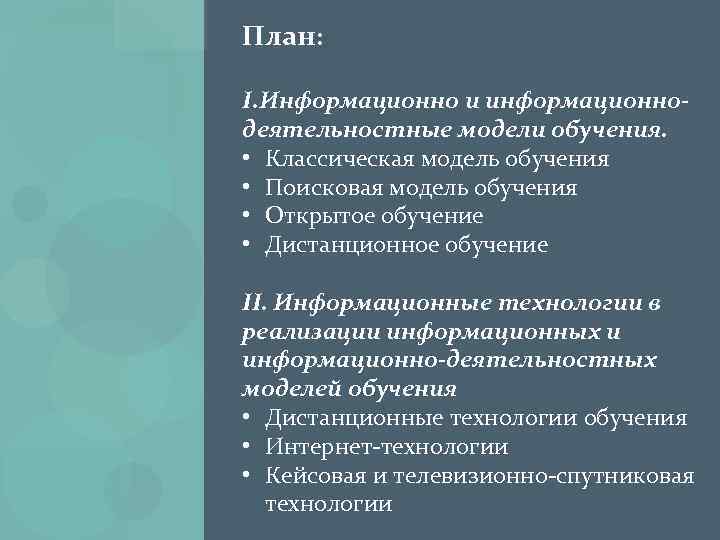 План:

I.Информационно и информационно-деятельностные модели обучения.

• Классическая модель обучения
• Поисковая модель обучения
• Открытое обучение
• Дистанционное обучение

II. Информационные технологии в реализации информационных и информационно-деятельностных моделей обучения

• Дистанционные технологии обучения
• Интернет-технологии
• Кейсовая и телевизионно-спутниковая технологии